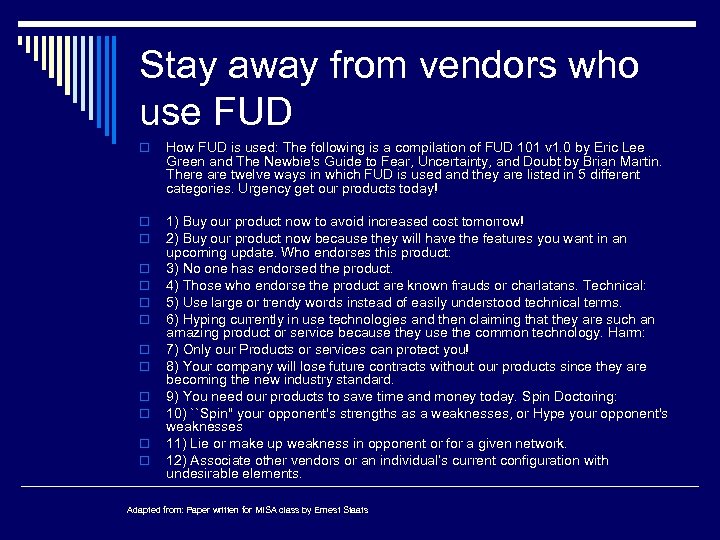 Stay away from vendors who use FUD

How FUD is used: The following is a compilation of FUD 101 v1.0 by Eric Lee Green and The Newbie's Guide to Fear, Uncertainty, and Doubt by Brian Martin. There are twelve ways in which FUD is used and they are listed in 5 different categories. Urgency get our products today!

1) Buy our product now to avoid increased cost tomorrow!

2) Buy our product now because they will have the features you want in an upcoming update. Who endorses this product:

3) No one has endorsed the product.

4) Those who endorse the product are known frauds or charlatans. Technical:

5) Use large or trendy words instead of easily understood technical terms.

6) Hyping currently in use technologies and then claiming that they are such an amazing product or service because they use the common technology. Harm:

7) Only our Products or services can protect you!

8) Your company will lose future contracts without our products since they are becoming the new industry standard.

9) You need our products to save time and money today. Spin Doctoring:

10) ``Spin" your opponent's strengths as a weaknesses, or Hype your opponent's weaknesses

11) Lie or make up weakness in opponent or for a given network.

12) Associate other vendors or an individual's current configuration with undesirable elements.

Adapted from: Paper written for MISA class by Ernest Staats